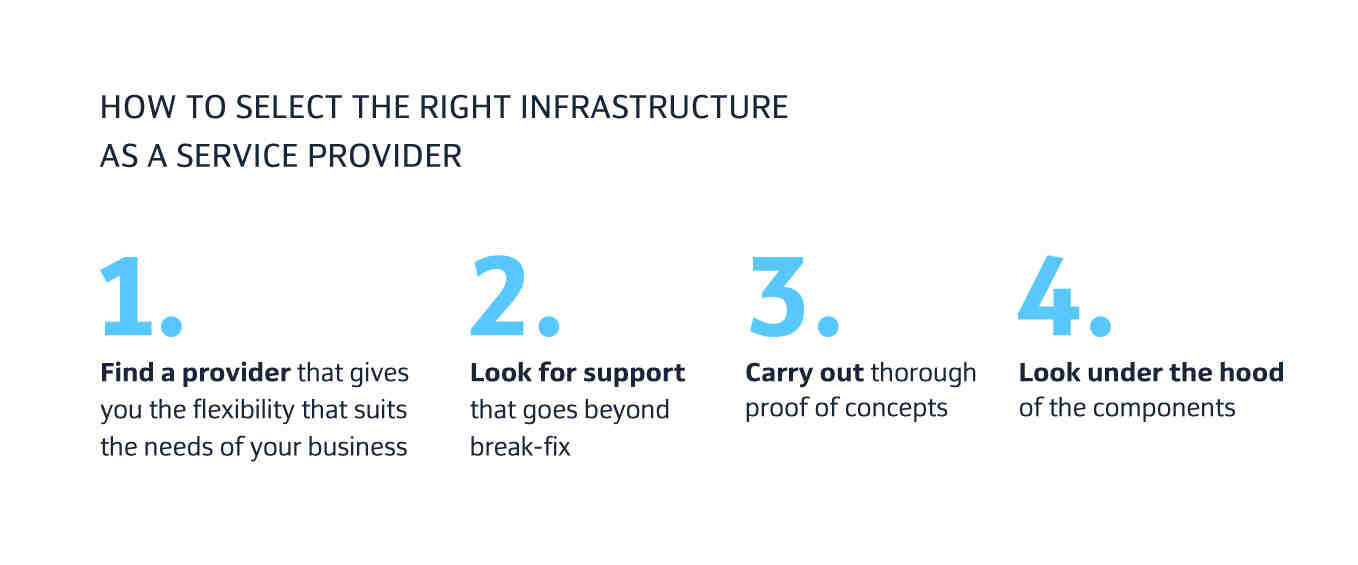 HOW TO SELECT THE RIGHT INFRASTRUCTURE AS A SERVICE PROVIDER

1.

Find a provider that gives you the flexibility that suits the needs of your business

2.

Look for support that goes beyond break-fix

3.

Carry out thorough proof of concepts

4.

Look under the hood of the components